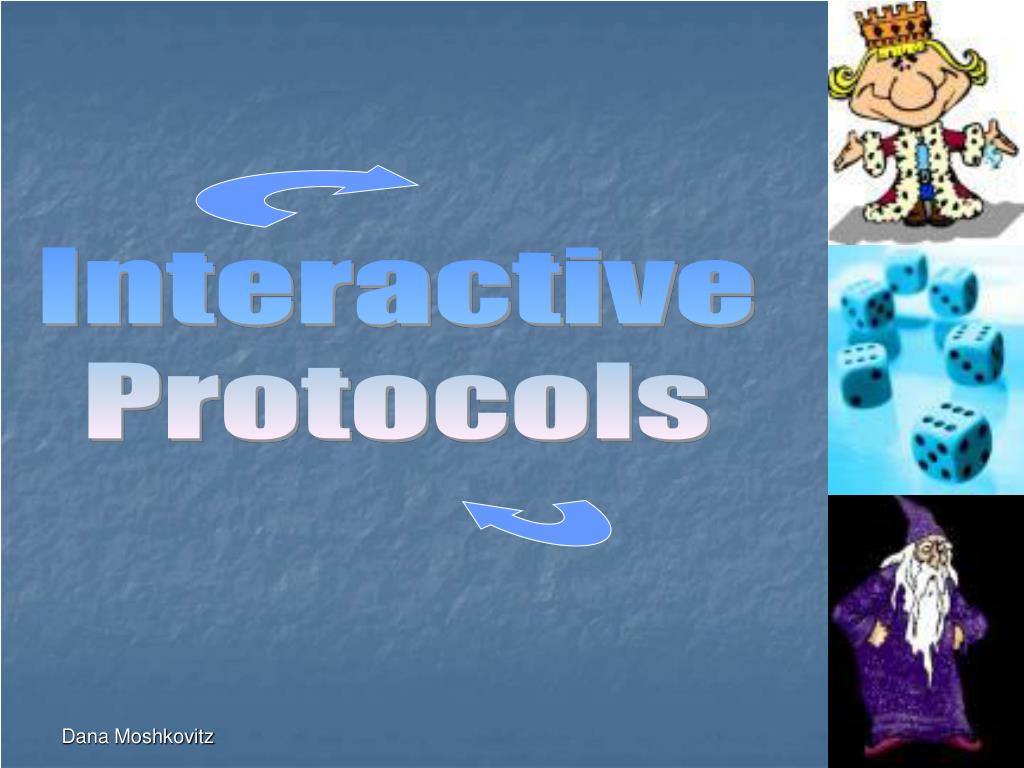 Interactive Protocols

Dana Moshkovitz